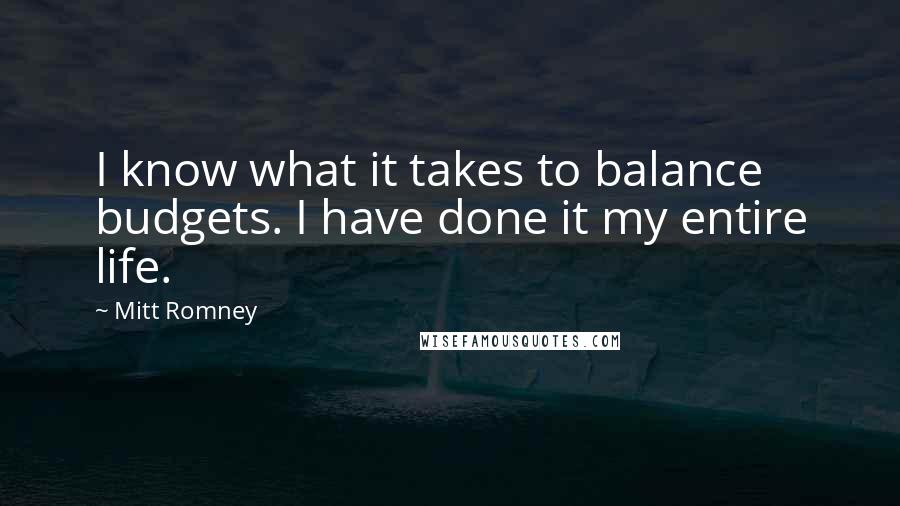 I know what it takes to balance budgets. I have done it my entire life.

~ Mitt Romney

WISEFAMOUSQUOTES.COM